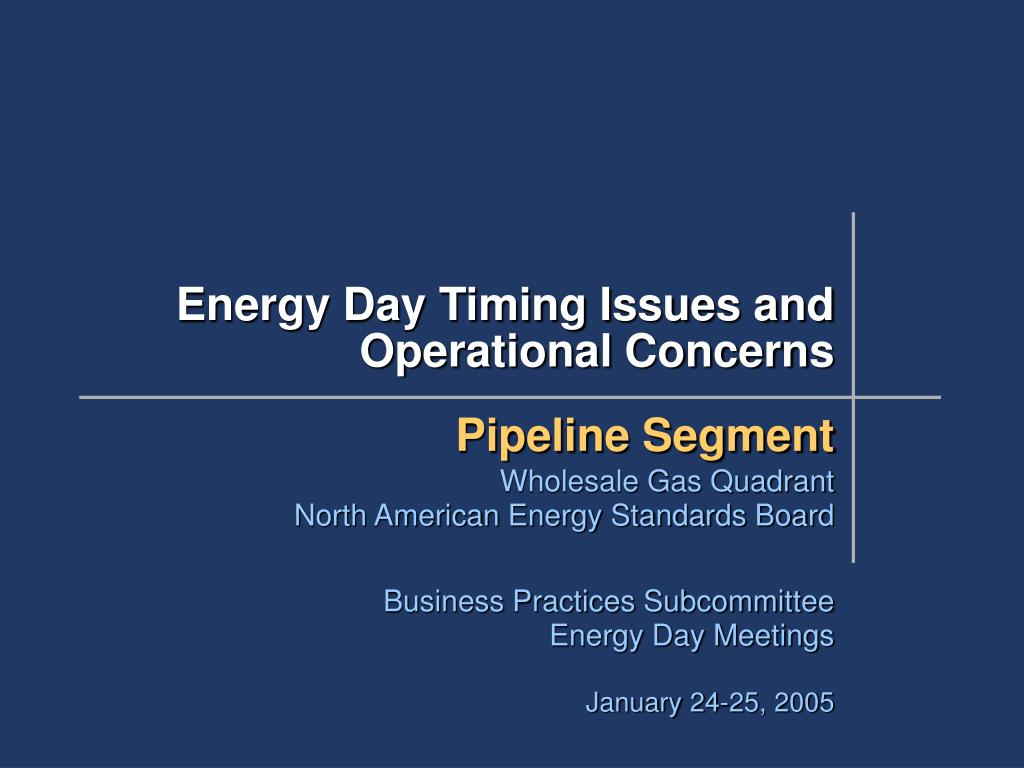 Energy Day Timing Issues and Operational Concerns

Pipeline Segment

Wholesale Gas Quadrant
North American Energy Standards Board

Business Practices Subcommittee
Energy Day Meetings

January 24-25, 2005